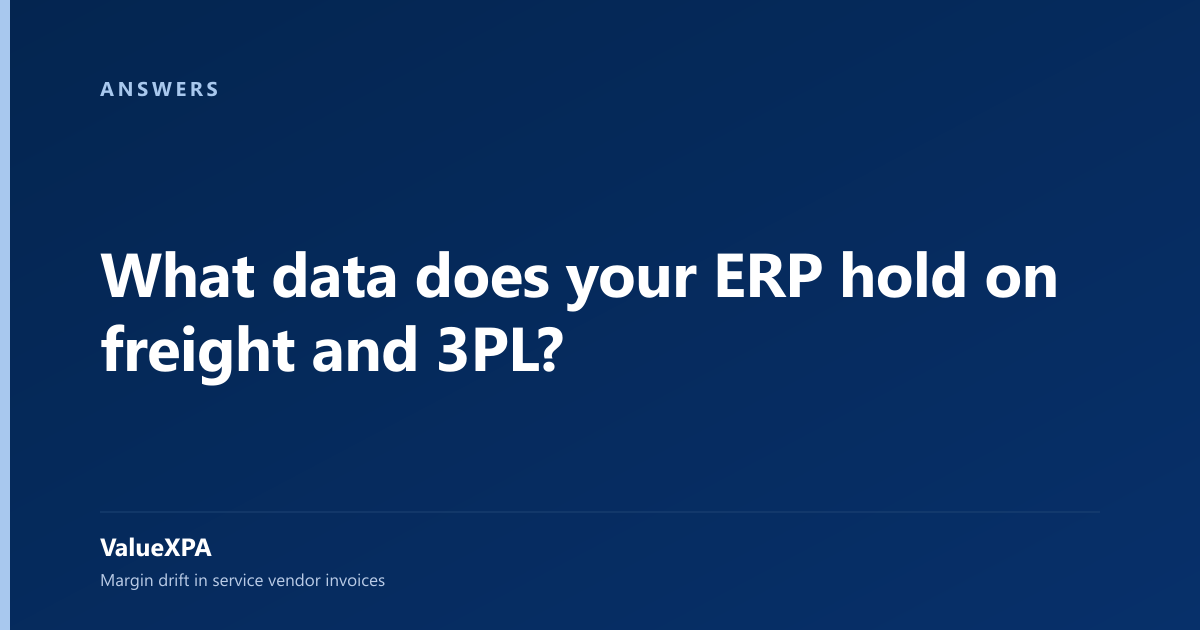 ANSWERS

What data does your ERP hold on freight and 3PL?

ValueXPA

Margin drift in service vendor invoices